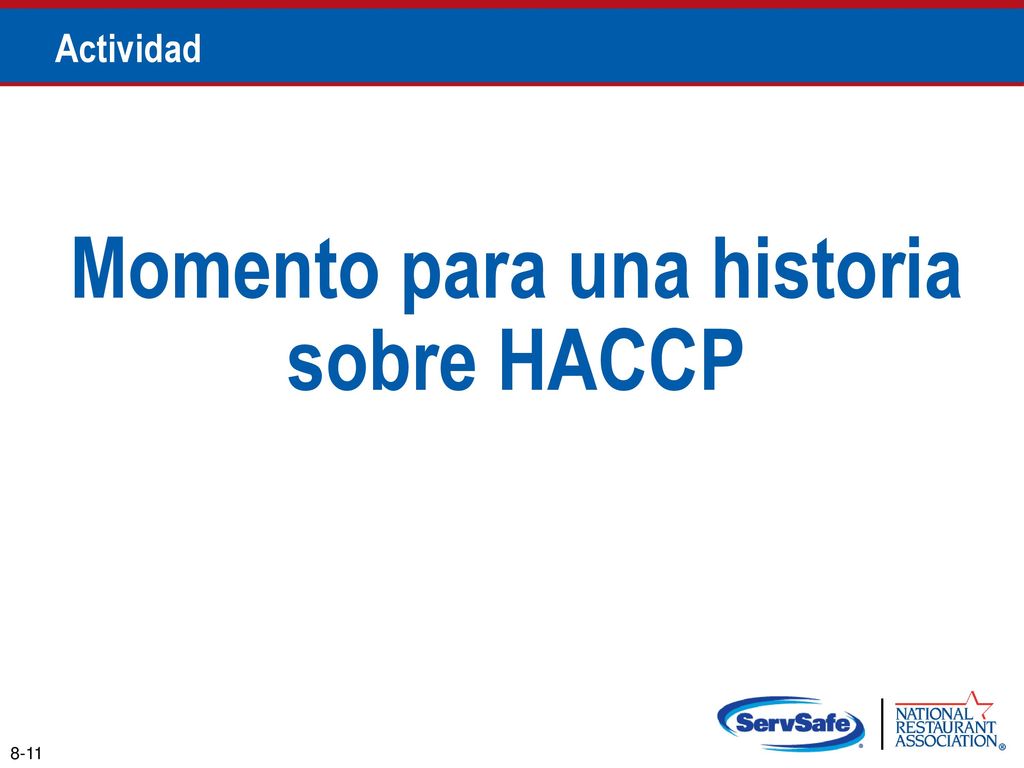 Actividad

Momento para una historia sobre HACCP

8-11

ServSafe®

NATIONAL RESTAURANT ASSOCIATION®